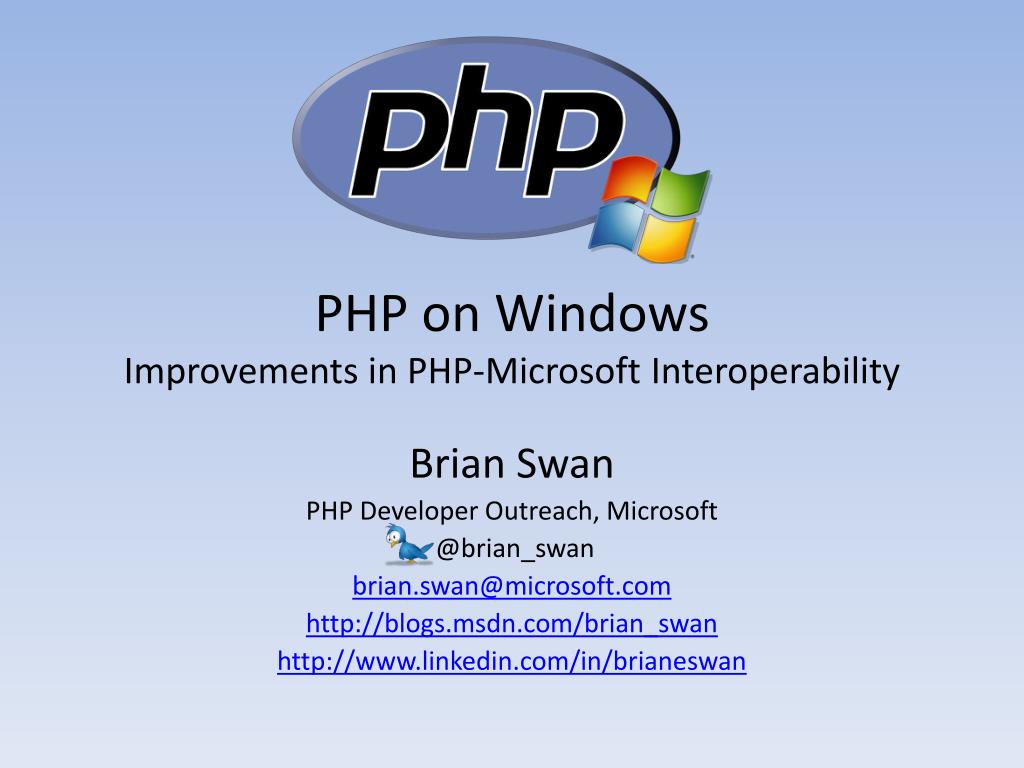 php

PHP on Windows
Improvements in PHP-Microsoft Interoperability

Brian Swan
PHP Developer Outreach, Microsoft
@brian_swan
brian.swan@microsoft.com
http://blogs.msdn.com/brian_swan
http://www.linkedin.com/in/brianeswan